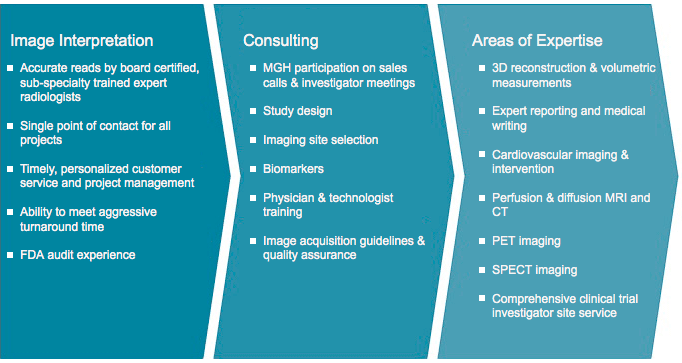 Image Interpretation

- Accurate reads by board certified, sub-specialty trained expert radiologists
- Single point of contact for all projects
- Timely, personalized customer service and project management
- Ability to meet aggressive turnaround time
- FDA audit experience

Consulting

- MGH participation on sales calls & investigator meetings
- Study design
- Imaging site selection
- Biomarkers
- Physician & technologist training
- Image acquisition guidelines & quality assurance

Areas of Expertise

- 3D reconstruction & volumetric measurements
- Expert reporting and medical writing
- Cardiovascular imaging & intervention
- Perfusion & diffusion MRI and CT
- PET imaging
- SPECT imaging
- Comprehensive clinical trial investigator site service